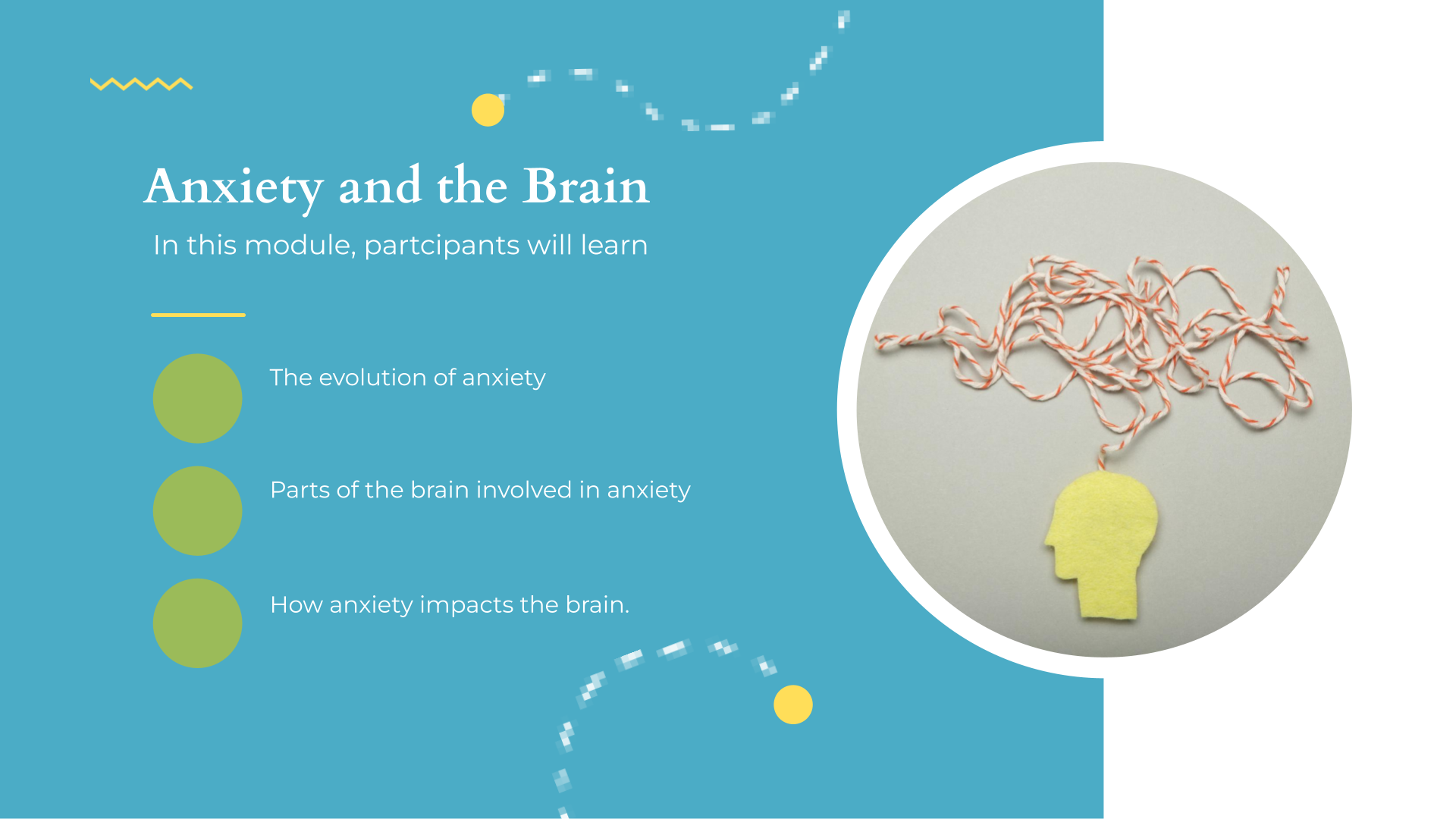 Anxiety and the Brain

In this module, partcipants will learn

The evolution of anxiety

Parts of the brain involved in anxiety

How anxiety impacts the brain.